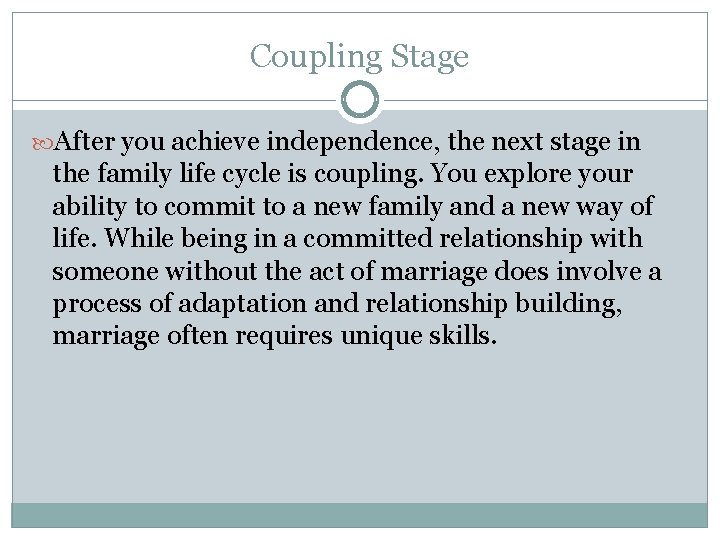 Coupling Stage

After you achieve independence, the next stage in the family life cycle is coupling. You explore your ability to commit to a new family and a new way of life. While being in a committed relationship with someone without the act of marriage does involve a process of adaptation and relationship building, marriage often requires unique skills.